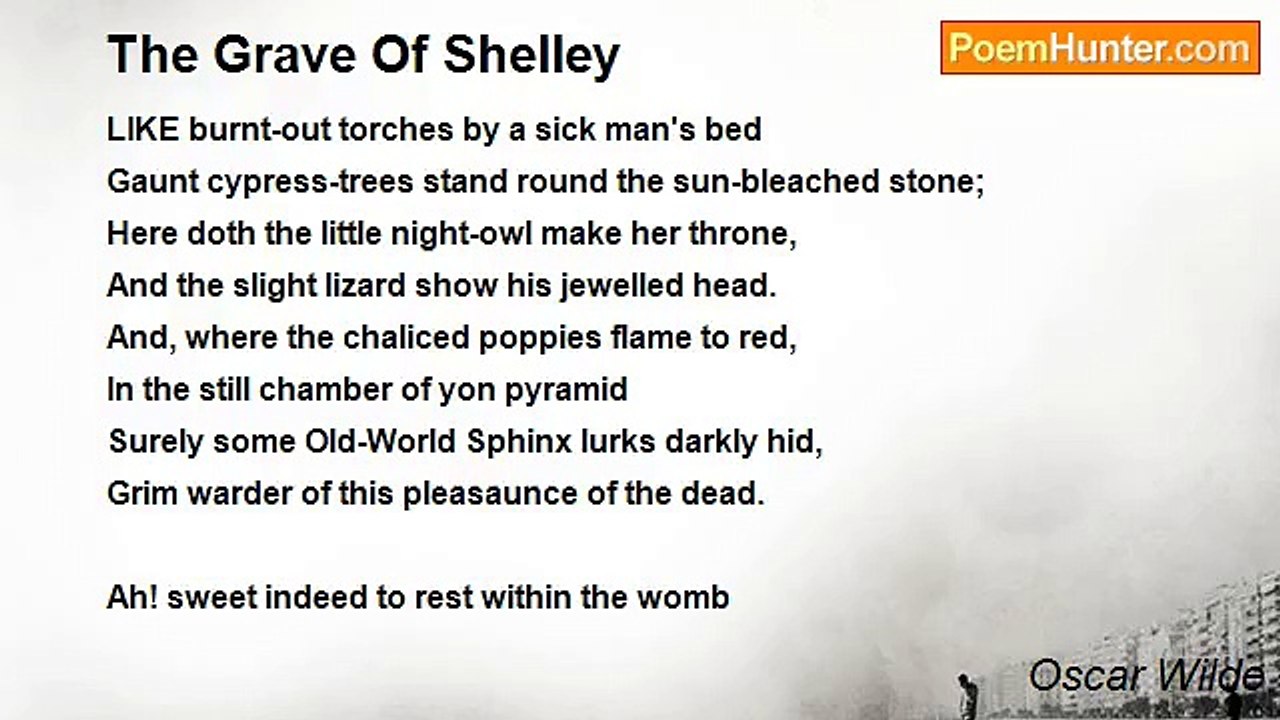 The Grave Of Shelley

PoemHunter.com

LIKE burnt-out torches by a sick man's bed
Gaunt cypress-trees stand round the sun-bleached stone;
Here doth the little night-owl make her throne,
And the slight lizard show his jewelled head.
And, where the chaliced poppies flame to red,
In the still chamber of yon pyramid
Surely some Old-World Sphinx lurks darkly hid,
Grim warder of this pleasaunce of the dead.

Ah! sweet indeed to rest within the womb

Oscar Wilde